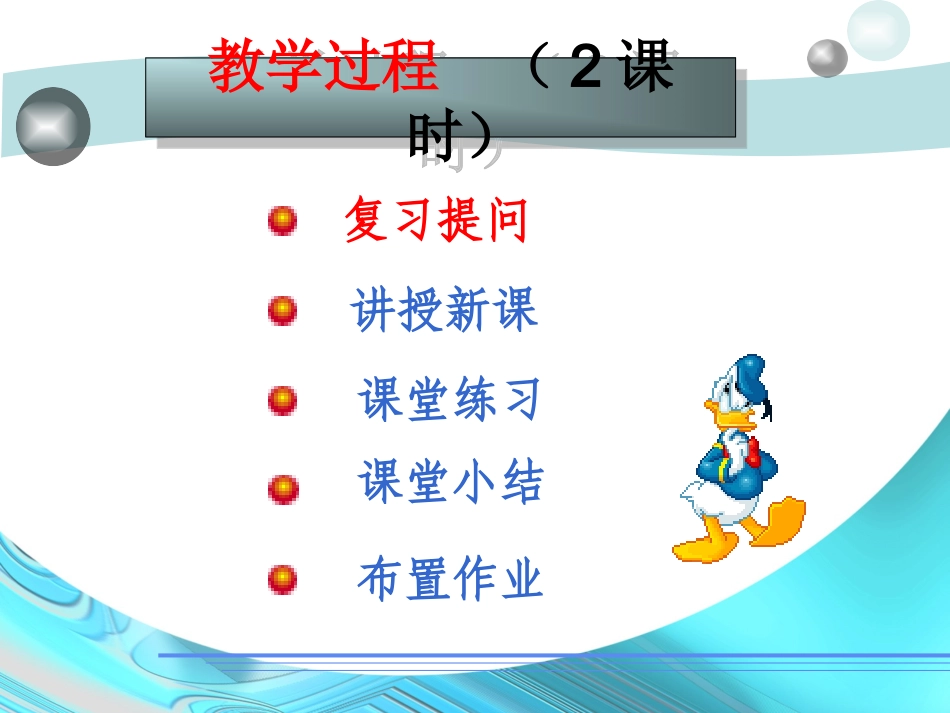 教学过程 （2课时）

复习提问

讲授新课

课堂练习

课堂小结

布置作业